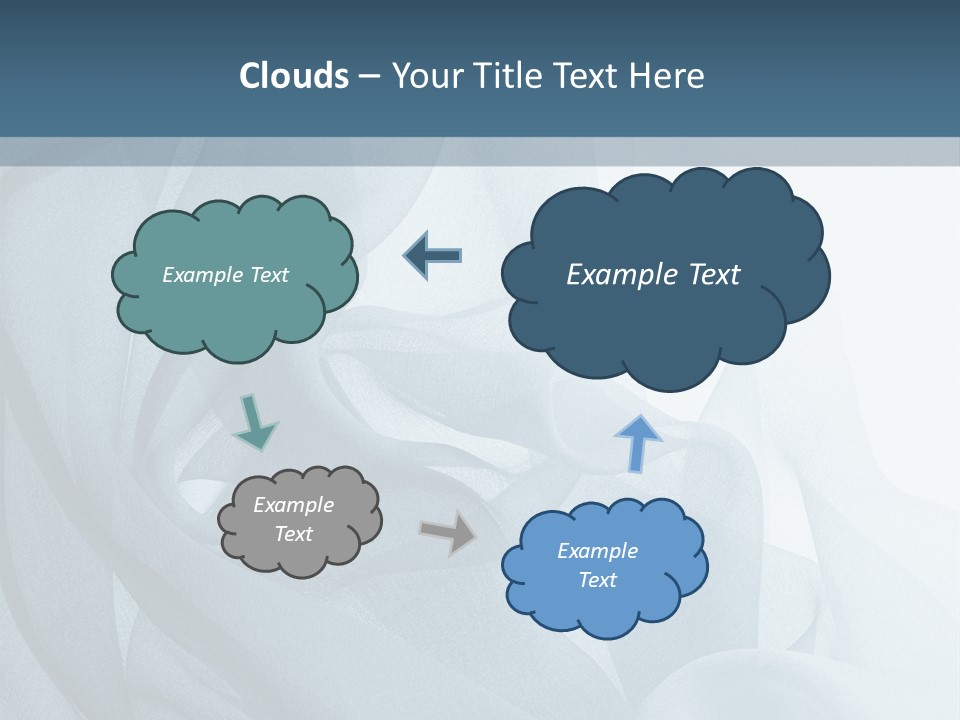 Clouds – Your Title Text Here

Example Text

Example Text

Example Text

Example Text